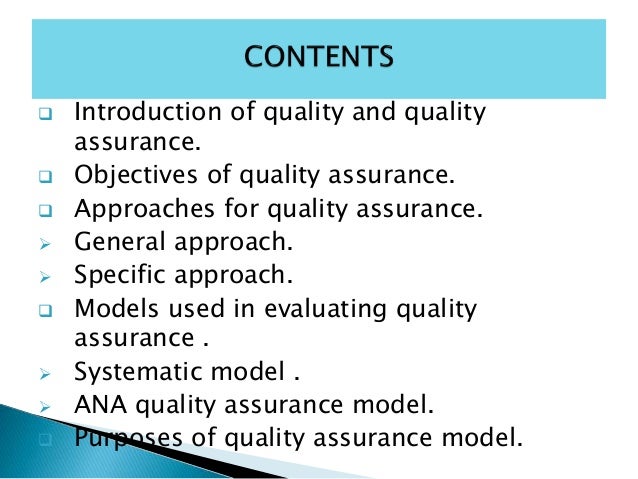 CONTENTS

❑ Introduction of quality and quality assurance.
❑ Objectives of quality assurance.
❑ Approaches for quality assurance.
➢ General approach.
➢ Specific approach.
❑ Models used in evaluating quality assurance .
➢ Systematic model .
➢ ANA quality assurance model.
❑ Purposes of quality assurance model.